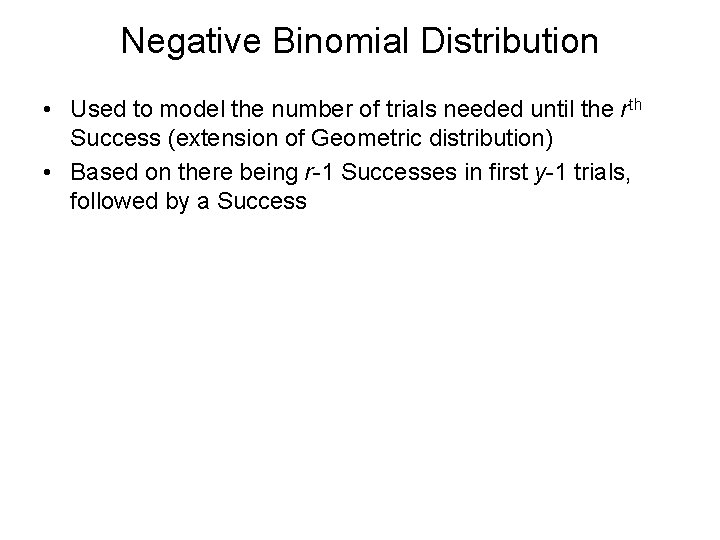 Negative Binomial Distribution

• Used to model the number of trials needed until the $r^{th}$ Success (extension of Geometric distribution)

• Based on there being $r$-1 Successes in first $y$-1 trials, followed by a Success